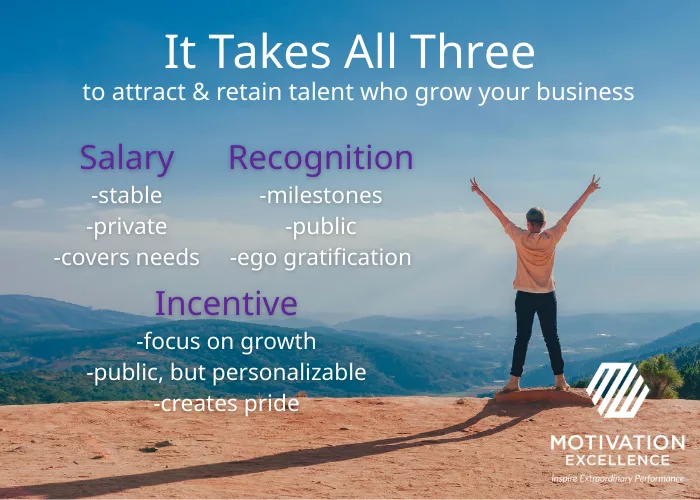 It Takes All Three
to attract & retain talent who grow your business

Salary
-stable
-private
-covers needs

Recognition
-milestones
-public
-ego gratification

Incentive
-focus on growth
-public, but personalizable
-creates pride

MOTIVATION
EXCELLENCE
Inspire Extraordinary Performance